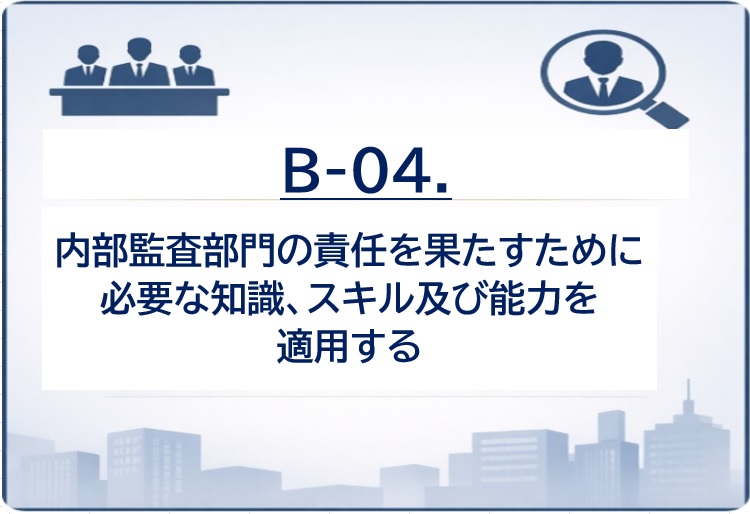 B-04.

内部監査部門の責任を果たすために必要な知識、スキル及び能力を適用する